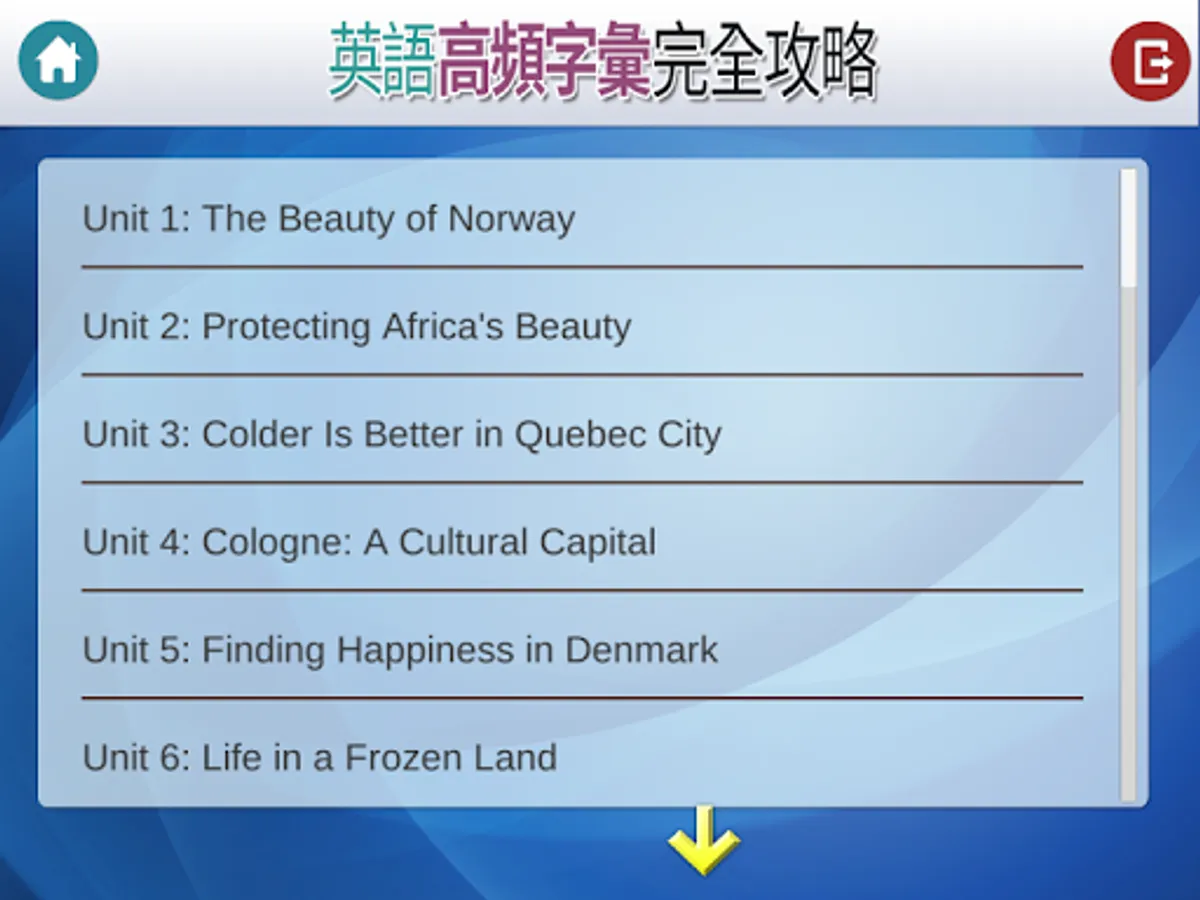 英語高頻字彙完全攻略

Unit 1: The Beauty of Norway

Unit 2: Protecting Africa's Beauty

Unit 3: Colder Is Better in Quebec City

Unit 4: Cologne: A Cultural Capital

Unit 5: Finding Happiness in Denmark

Unit 6: Life in a Frozen Land